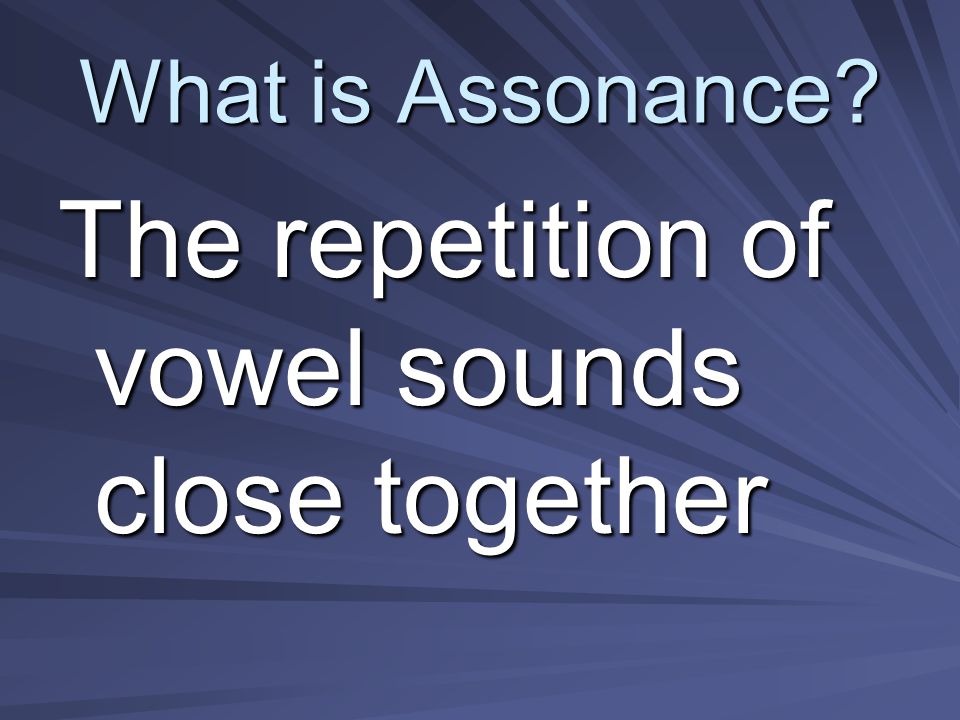 What is Assonance?

The repetition of vowel sounds close together